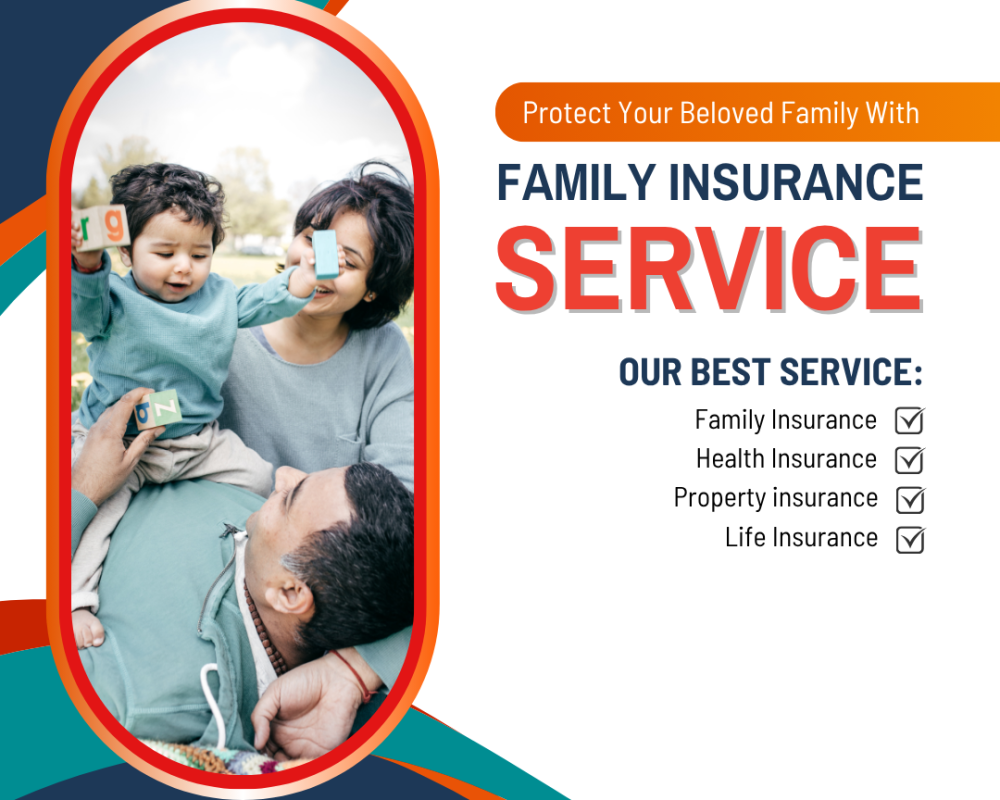 Protect Your Beloved Family With

FAMILY INSURANCE
SERVICE

OUR BEST SERVICE:
Family Insurance
Health Insurance
Property insurance
Life Insurance